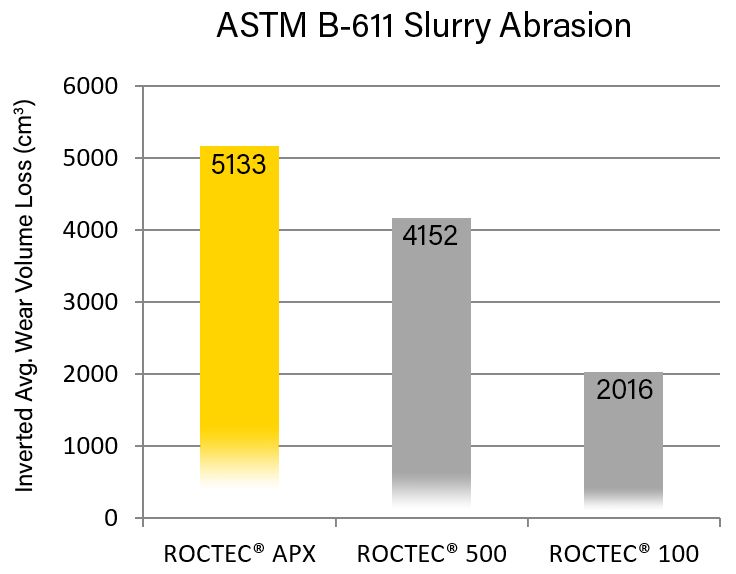 ASTM B-611 Slurry Abrasion

Inverted Avg. Wear Volume Loss (cm³)

6000
5000
4000
3000
2000
1000
0

5133
4152
2016

ROCTEC® APX
ROCTEC® 500
ROCTEC® 100